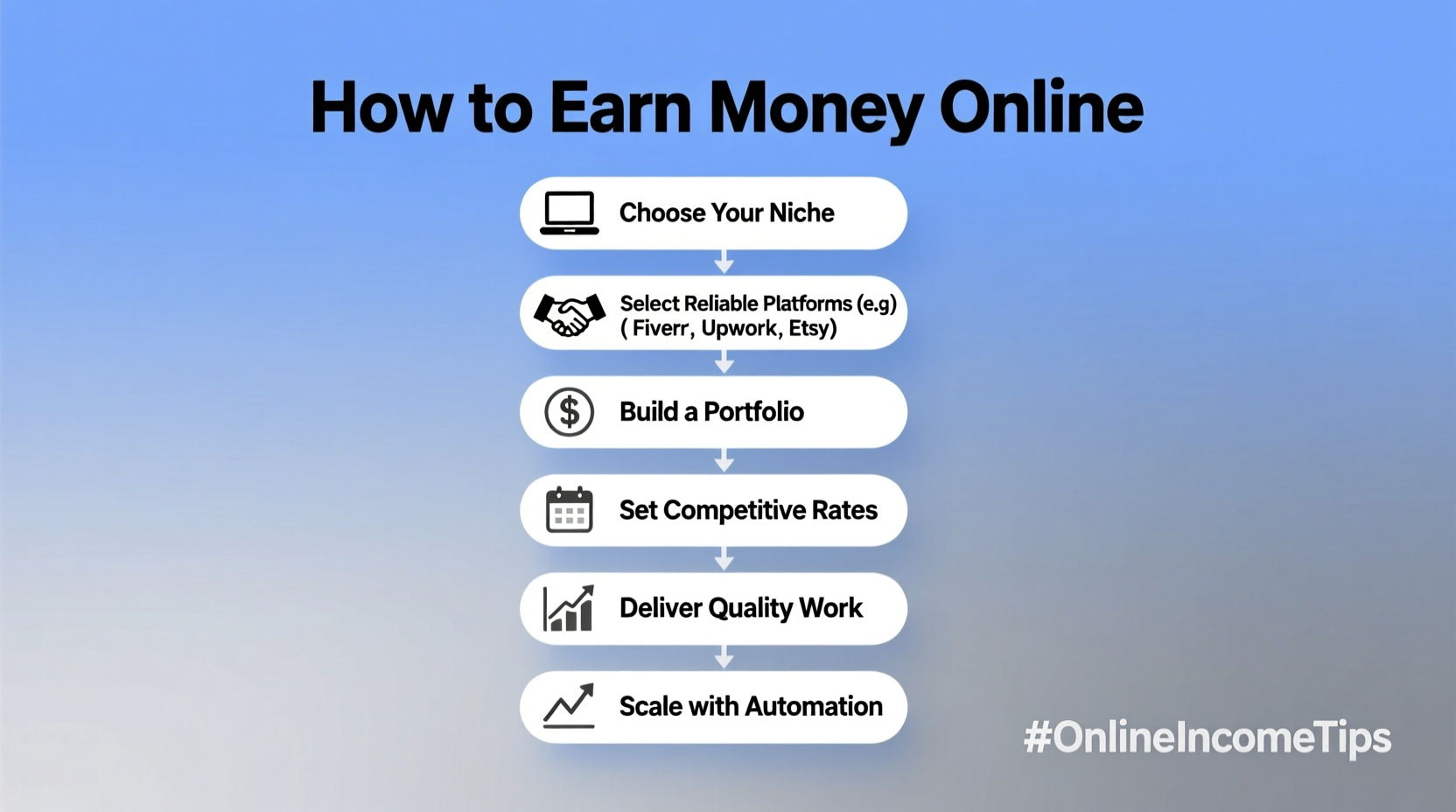 How to Earn Money Online

Choose Your Niche

Select Reliable Platforms (e.g) ( Fiverr, Upwork, Etsy)

Build a Portfolio

Set Competitive Rates

Deliver Quality Work

Scale with Automation

#OnlineIncomeTips